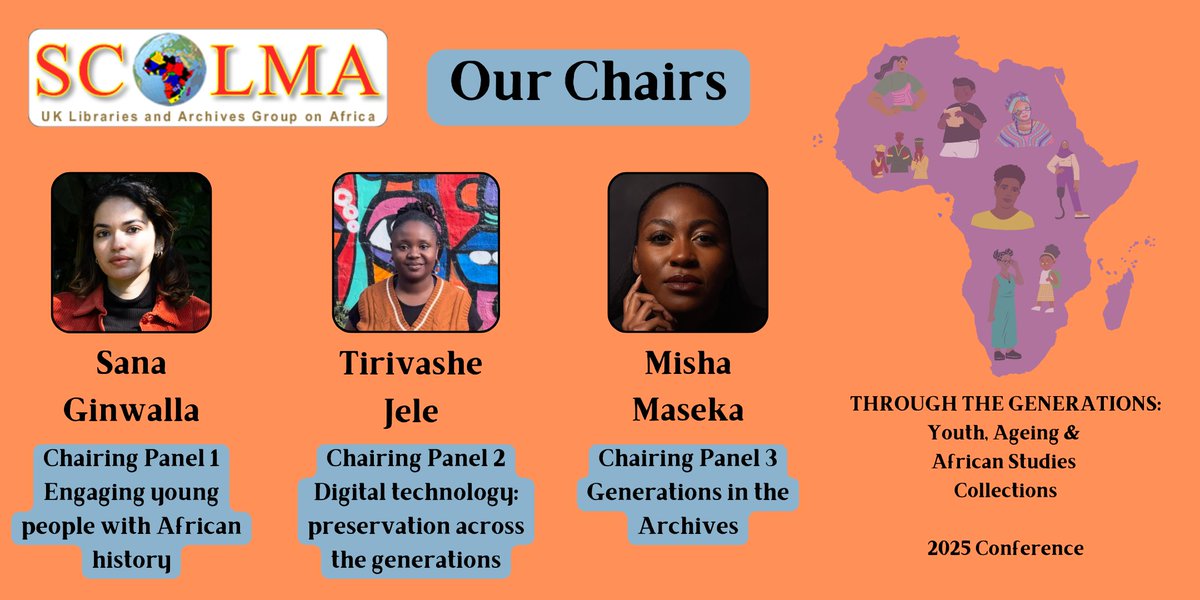 SCOLMA
UK Libraries and Archives Group on Africa

Our Chairs

Sana Ginwalla
Chairing Panel 1
Engaging young people with African history

Tirivashe Jele
Chairing Panel 2
Digital technology: preservation across the generations

Misha Maseka
Chairing Panel 3
Generations in the Archives

THROUGH THE GENERATIONS:
Youth, Ageing & African Studies Collections

2025 Conference